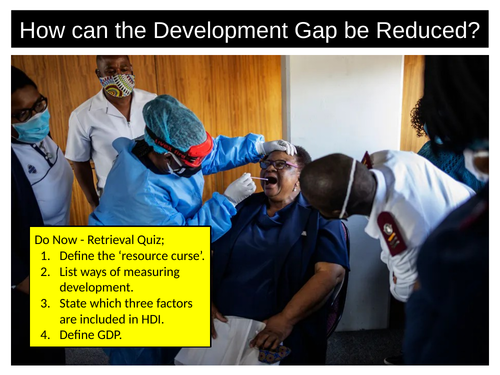 How can the Development Gap be Reduced?

Do Now - Retrieval Quiz;
1. Define the ‘resource curse’.
2. List ways of measuring development.
3. State which three factors are included in HDI.
4. Define GDP.